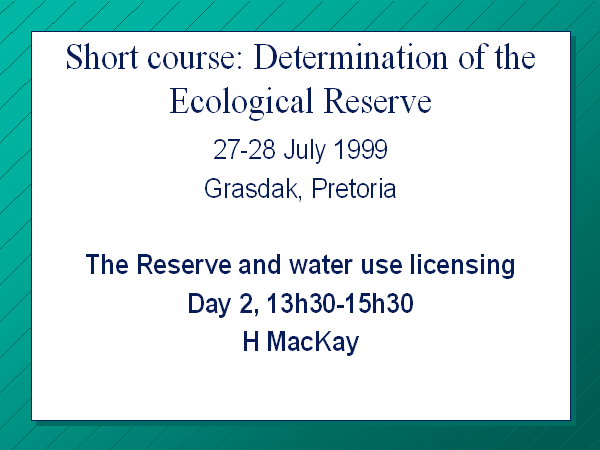 Short course: Determination of the Ecological Reserve

27-28 July 1999

Grasdak, Pretoria

The Reserve and water use licensing

Day 2, 13h30-15h30

H MacKay